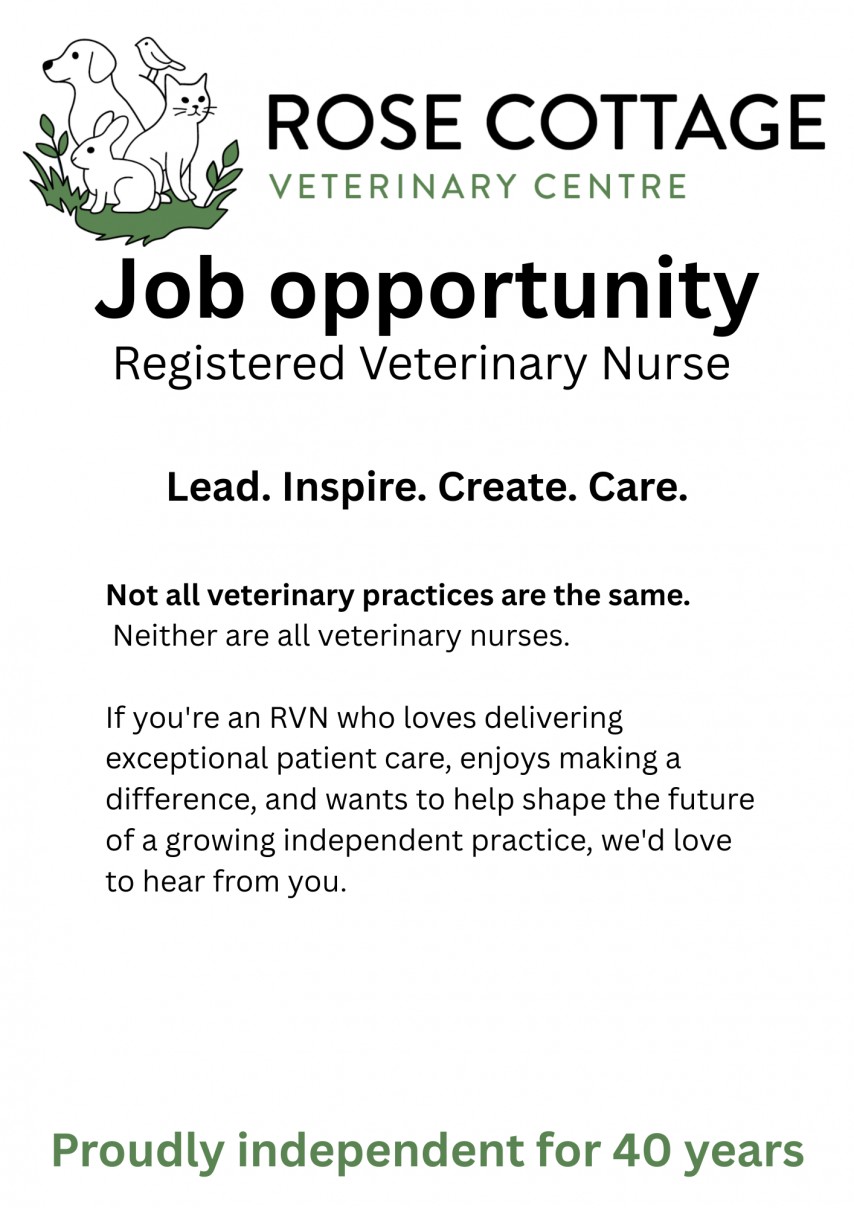 ROSE COTTAGE
VETERINARY CENTRE

Job opportunity
Registered Veterinary Nurse

Lead. Inspire. Create. Care.

Not all veterinary practices are the same.
Neither are all veterinary nurses.

If you're an RVN who loves delivering exceptional patient care, enjoys making a difference, and wants to help shape the future of a growing independent practice, we'd love to hear from you.

Proudly independent for 40 years